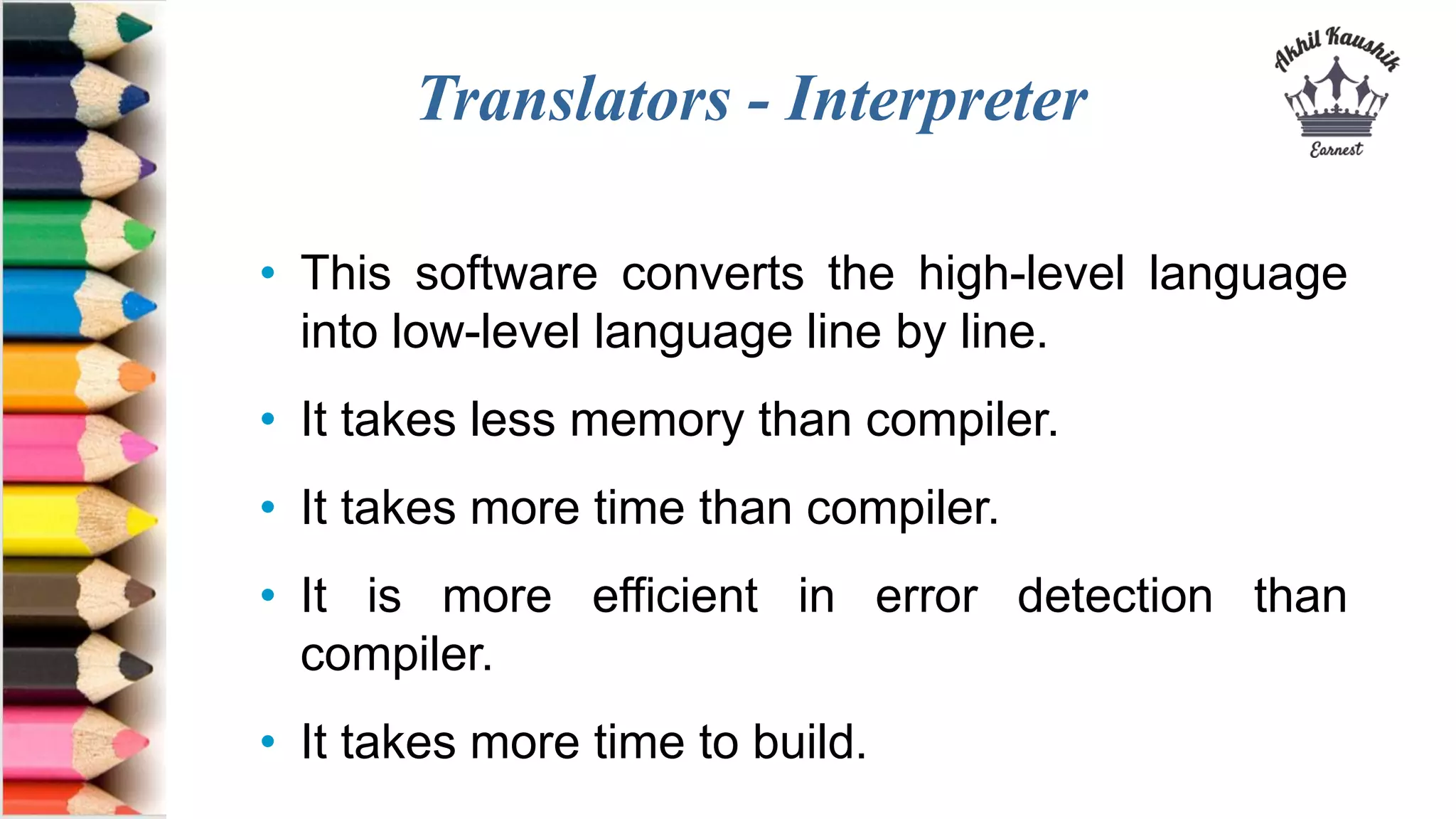 Translators - Interpreter

Akhil Kaushik
Earnest

• This software converts the high-level language into low-level language line by line.

• It takes less memory than compiler.

• It takes more time than compiler.

• It is more efficient in error detection than compiler.

• It takes more time to build.